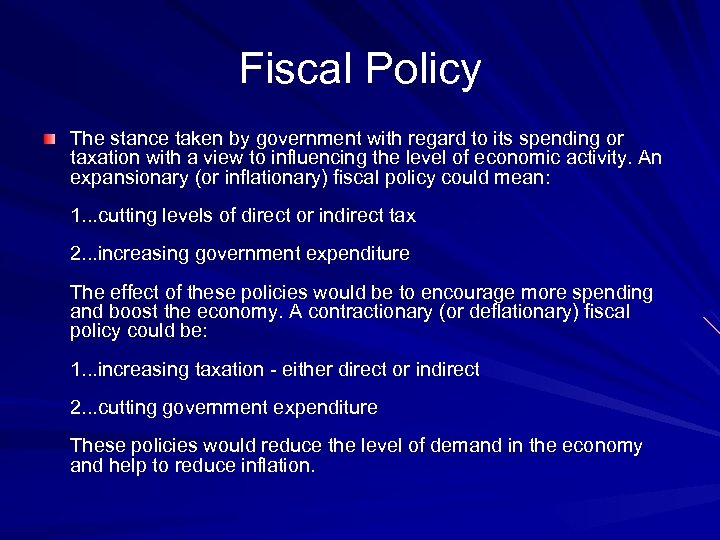 Fiscal Policy

The stance taken by government with regard to its spending or taxation with a view to influencing the level of economic activity. An expansionary (or inflationary) fiscal policy could mean:

1...cutting levels of direct or indirect tax

2...increasing government expenditure

The effect of these policies would be to encourage more spending and boost the economy. A contractionary (or deflationary) fiscal policy could be:

1...increasing taxation - either direct or indirect

2...cutting government expenditure

These policies would reduce the level of demand in the economy and help to reduce inflation.